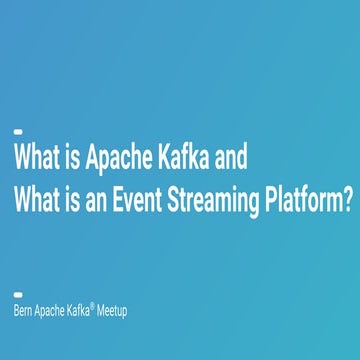 What is Apache Kafka and
What is an Event Streaming Platform?

Bern Apache Kafka® Meetup